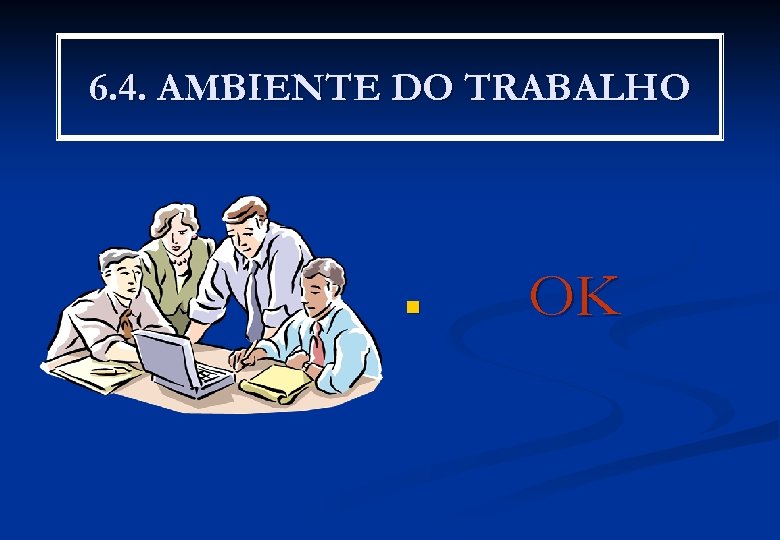 6.4. AMBIENTE DO TRABALHO

OK